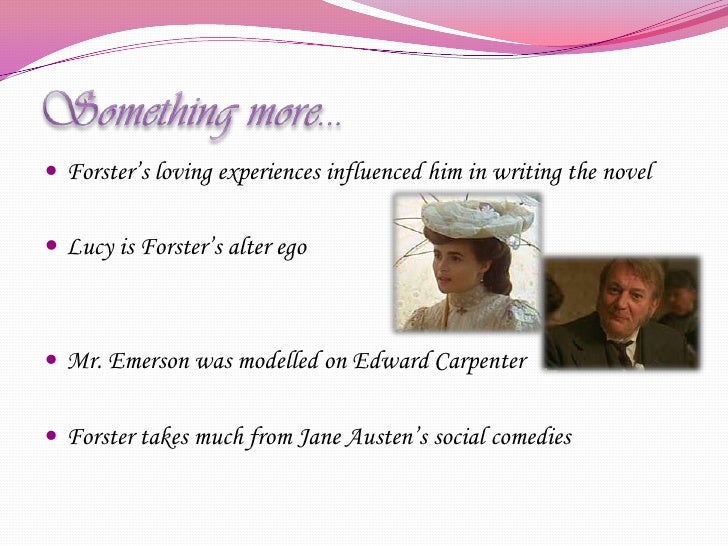 Something more…

- Forster's loving experiences influenced him in writing the novel
- Lucy is Forster's alter ego
- Mr. Emerson was modelled on Edward Carpenter
- Forster takes much from Jane Austen's social comedies